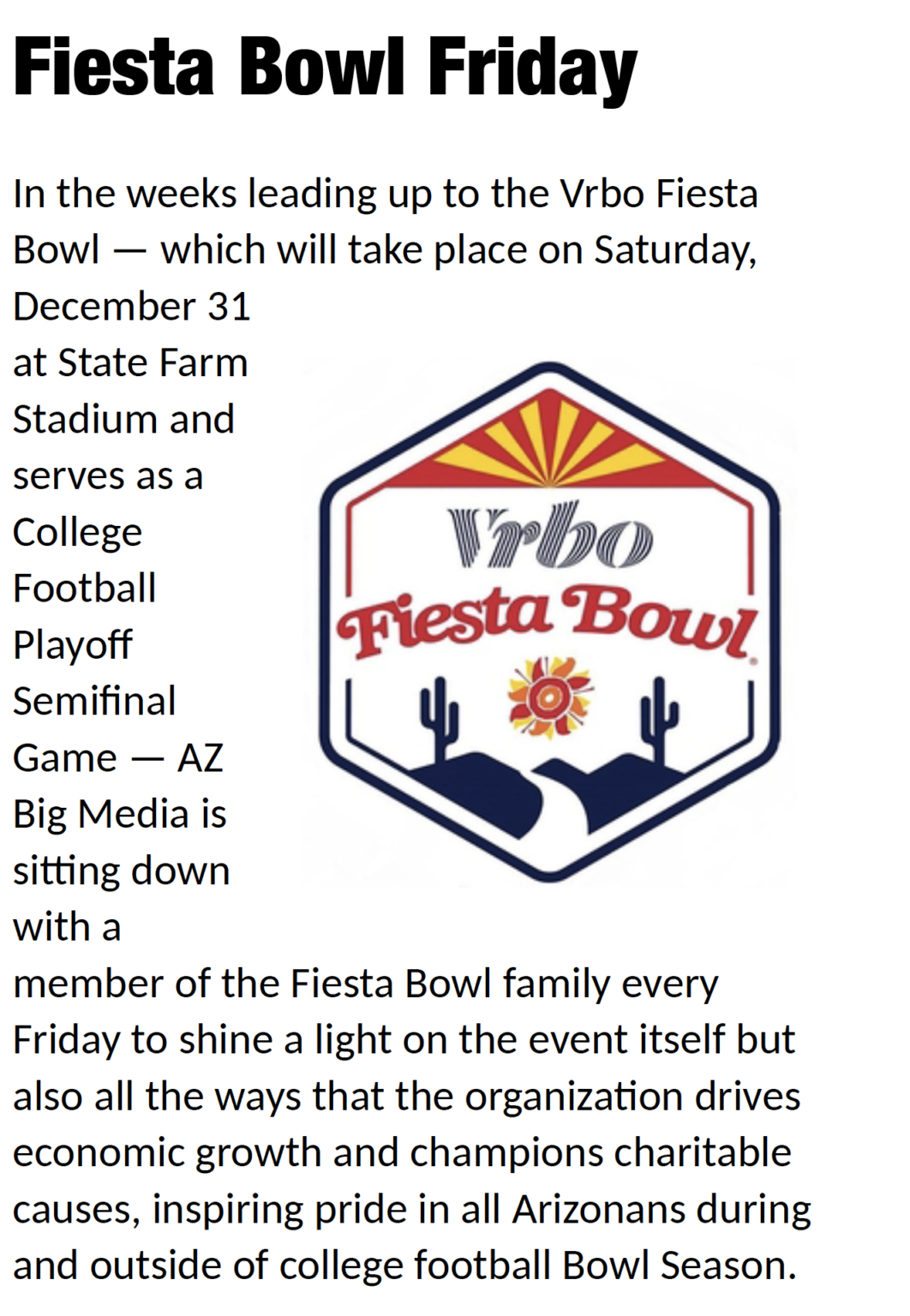 Fiesta Bowl Friday

In the weeks leading up to the Vrbo Fiesta Bowl — which will take place on Saturday, December 31 at State Farm Stadium and serves as a College Football Playoff Semifinal Game — AZ Big Media is sitting down with a member of the Fiesta Bowl family every Friday to shine a light on the event itself but also all the ways that the organization drives economic growth and champions charitable causes, inspiring pride in all Arizonans during and outside of college football Bowl Season.

Vrbo
Fiesta Bowl